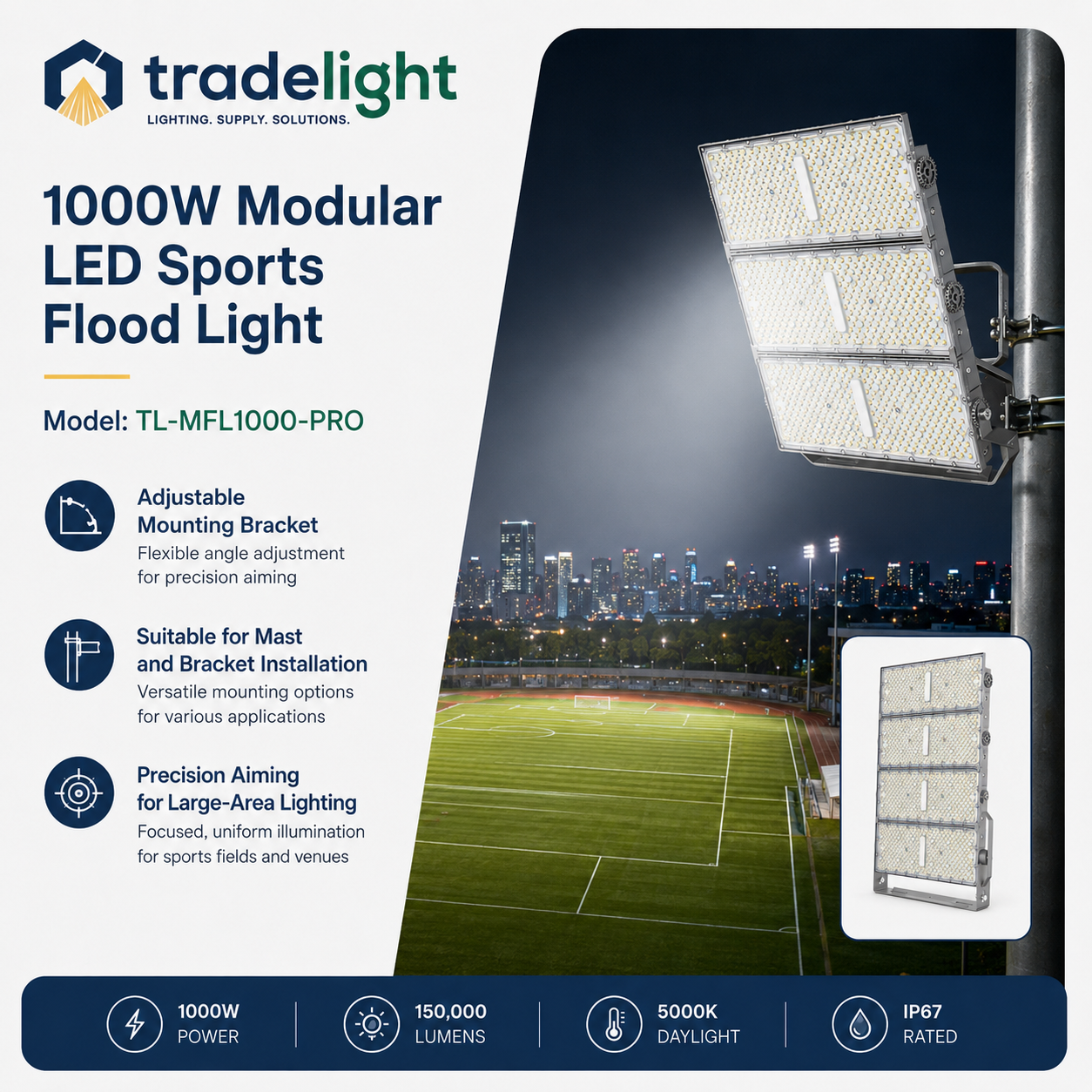 tradelight
LIGHTING. SUPPLY. SOLUTIONS.

1000W Modular LED Sports Flood Light

Model: TL-MFL1000-PRO

Adjustable Mounting Bracket
Flexible angle adjustment for precision aiming

Suitable for Mast and Bracket Installation
Versatile mounting options for various applications

Precision Aiming for Large-Area Lighting
Focused, uniform illumination for sports fields and venues

1000W
POWER

150,000
LUMENS

5000K
DAYLIGHT

IP67
RATED